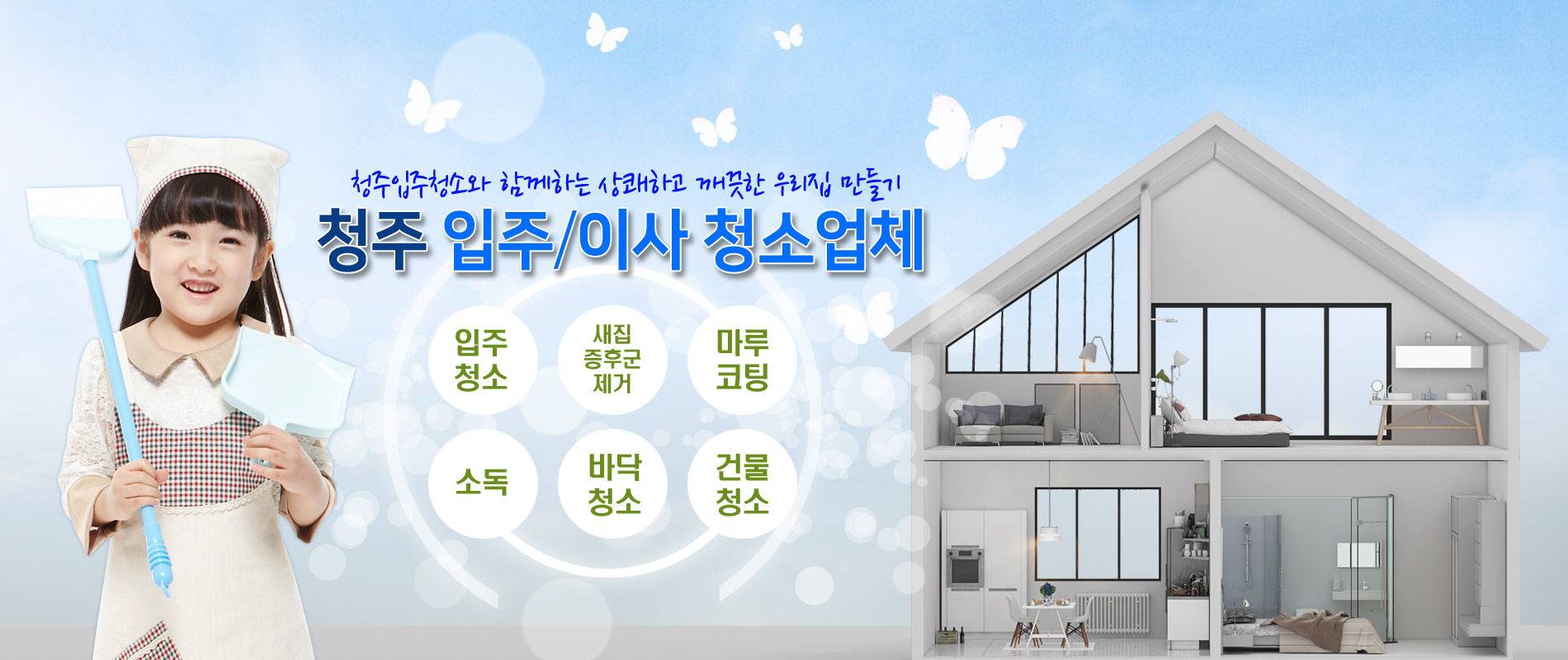 청주입주청소와 함께하는 상쾌하고 깨끗한 우리집 만들기

청주 입주/이사 청소업체

입주 청소

새집 증후군 제거

마루 코팅

소독

바닥 청소

건물 청소